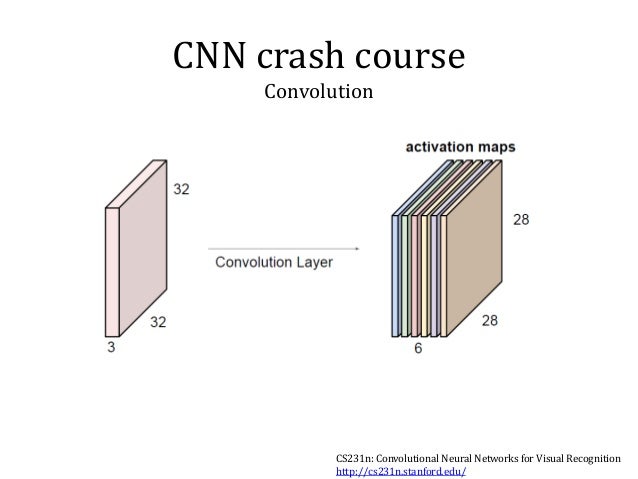 CNN crash course
Convolution

32

32

3

Convolution Layer

activation maps

28

28

6

CS231n: Convolutional Neural Networks for Visual Recognition
http://cs231n.stanford.edu/